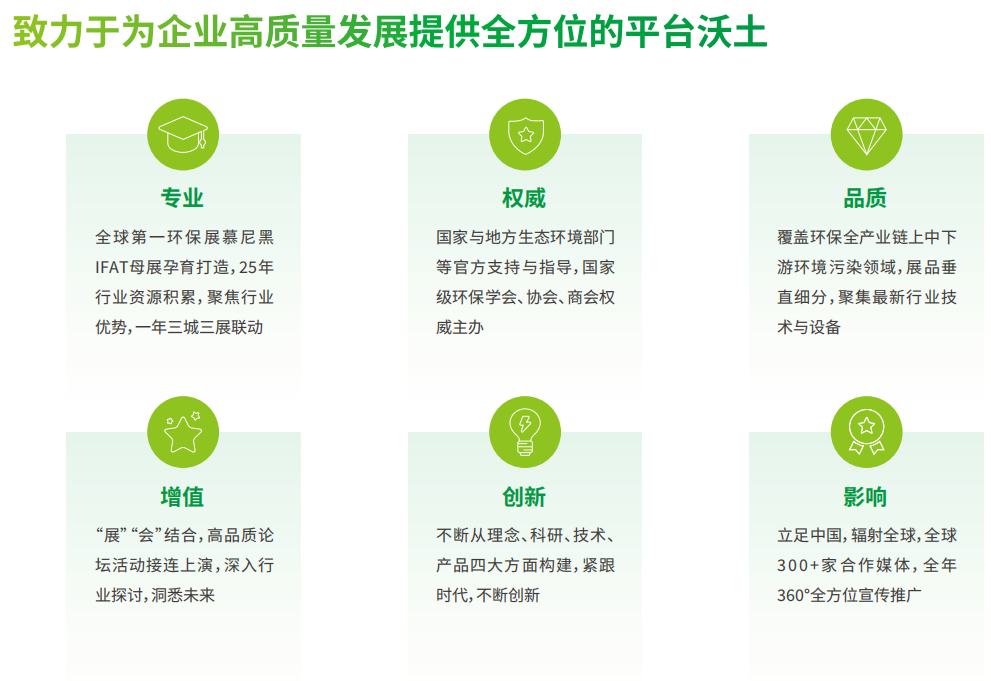 致力于为企业高质量发展提供全方位的平台沃土

专业

全球第一环保展慕尼黑IFAT母展孕育打造，25年行业资源积累，聚焦行业优势，一年三城三展联动

权威

国家与地方生态环境部门等官方支持与指导，国家级环保学会、协会、商会权威主办

品质

覆盖环保全产业链上中下游环境污染领域，展品垂直细分，聚集最新行业技术与设备

增值

“展”“会”结合，高品质论坛活动接连上演，深入行业探讨，洞悉未来

创新

不断从理念、科研、技术、产品四大方面构建，紧跟时代，不断创新

影响

立足中国，辐射全球，全球300+家合作媒体，全年360°全方位宣传推广